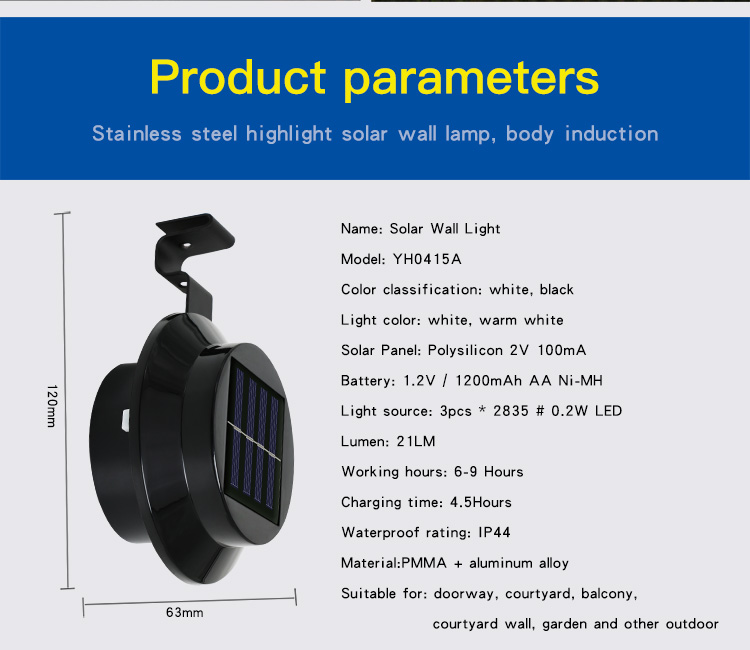 Product parameters

Stainless steel highlight solar wall lamp, body induction

120mm

63mm

Name: Solar Wall Light

Model: YH0415A

Color classification: white, black

Light color: white, warm white

Solar Panel: Polysilicon 2V 100mA

Battery: 1.2V / 1200mAh AA Ni-MH

Light source: 3pcs * 2835 # 0.2W LED

Lumen: 21LM

Working hours: 6-9 Hours

Charging time: 4.5Hours

Waterproof rating: IP44

Material:PMMA + aluminum alloy

Suitable for: doorway, courtyard, balcony, courtyard wall, garden and other outdoor